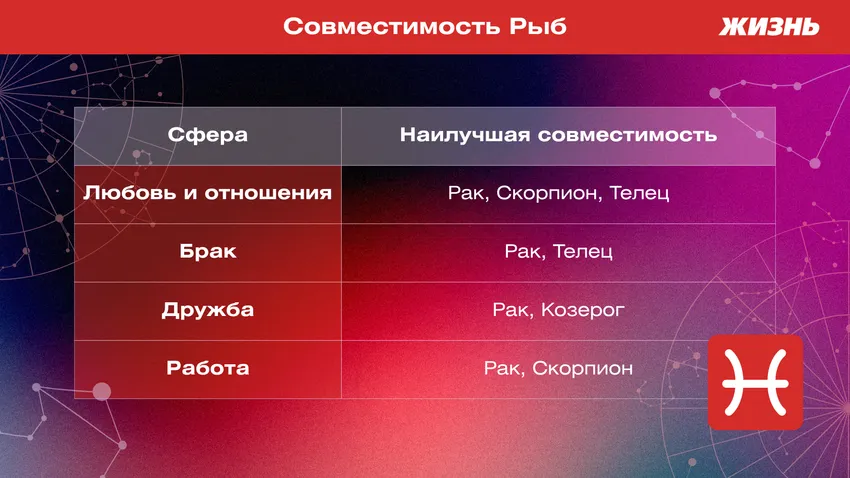 Совместимость Рыб

ЖИЗНЬ

| Сфера | Наилучшая совместимость |
|---|---|
| Любовь и отношения | Рак, Скорпион, Телец |
| Брак | Рак, Телец |
| Дружба | Рак, Козерог |
| Работа | Рак, Скорпион |